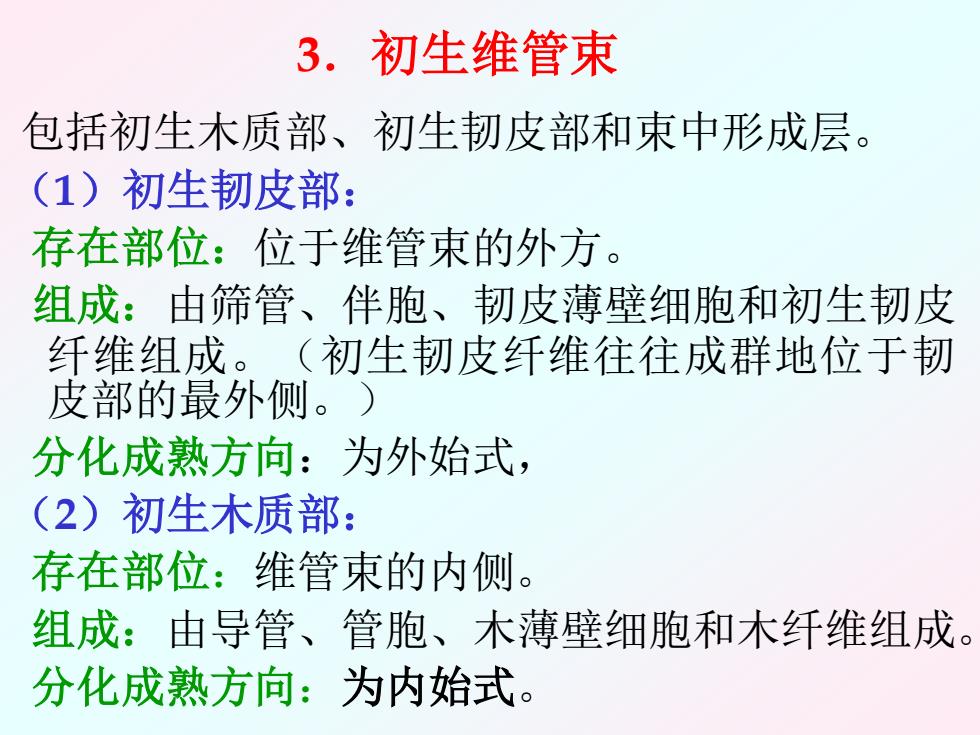 3．初生维管束

包括初生木质部、初生韧皮部和束中形成层。

（1）初生韧皮部：

存在部位：位于维管束的外方。

组成：由筛管、伴胞、韧皮薄壁细胞和初生韧皮纤维组成。（初生韧皮纤维往往成群地位于韧皮部的最外侧。）

分化成熟方向：为外始式，

（2）初生木质部：

存在部位：维管束的内侧。

组成：由导管、管胞、木薄壁细胞和木纤维组成。

分化成熟方向：为内始式。